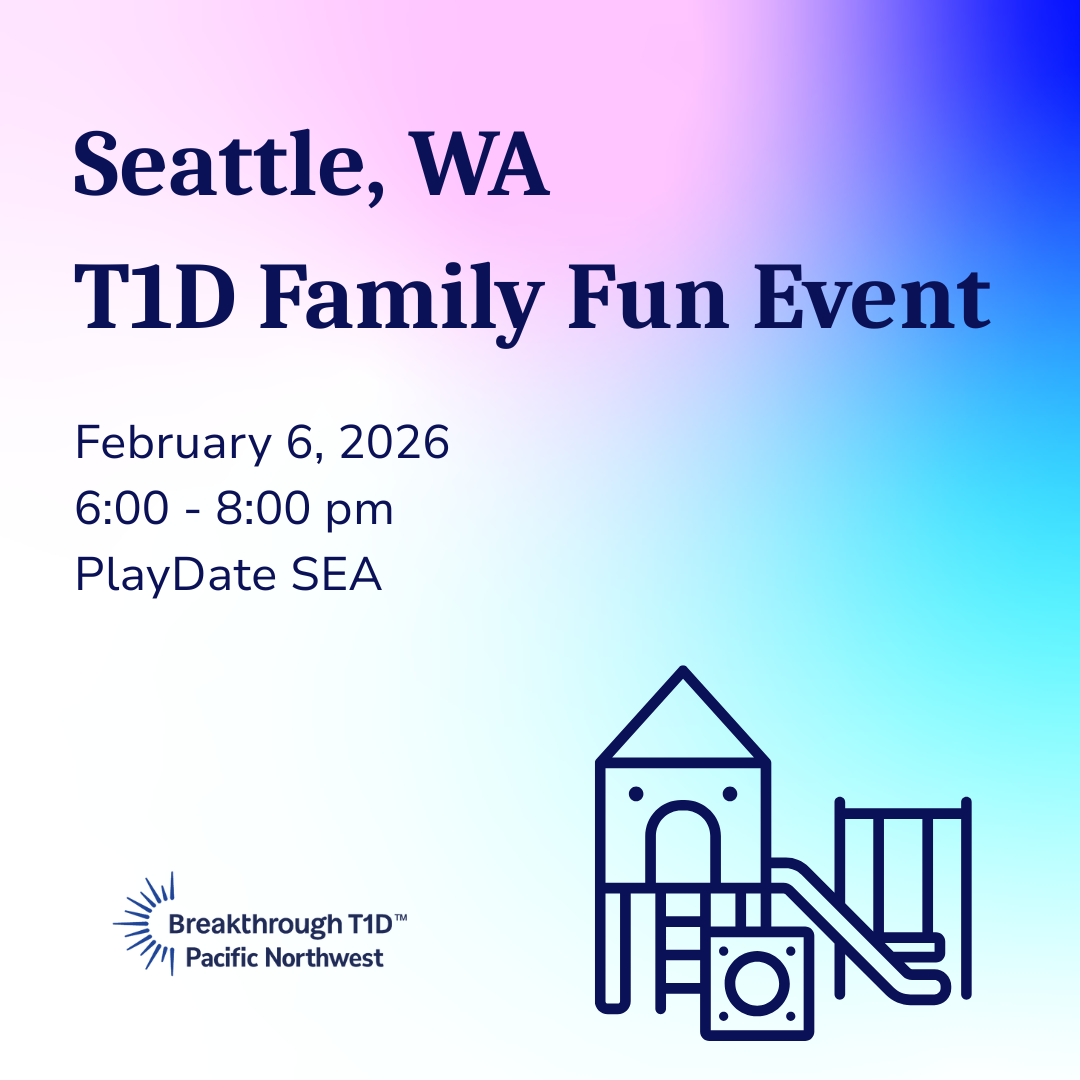 Seattle, WA
T1D Family Fun Event

February 6, 2026
6:00 - 8:00 pm
PlayDate SEA

Breakthrough T1D™
Pacific Northwest